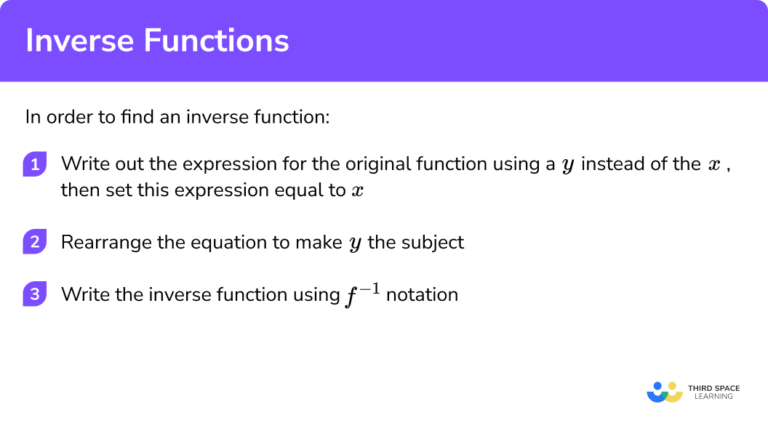 Inverse Functions

In order to find an inverse function:

1 Write out the expression for the original function using a $y$ instead of the $x$ , then set this expression equal to $x$

2 Rearrange the equation to make $y$ the subject

3 Write the inverse function using $f^{-1}$ notation

THIRD SPACE LEARNING